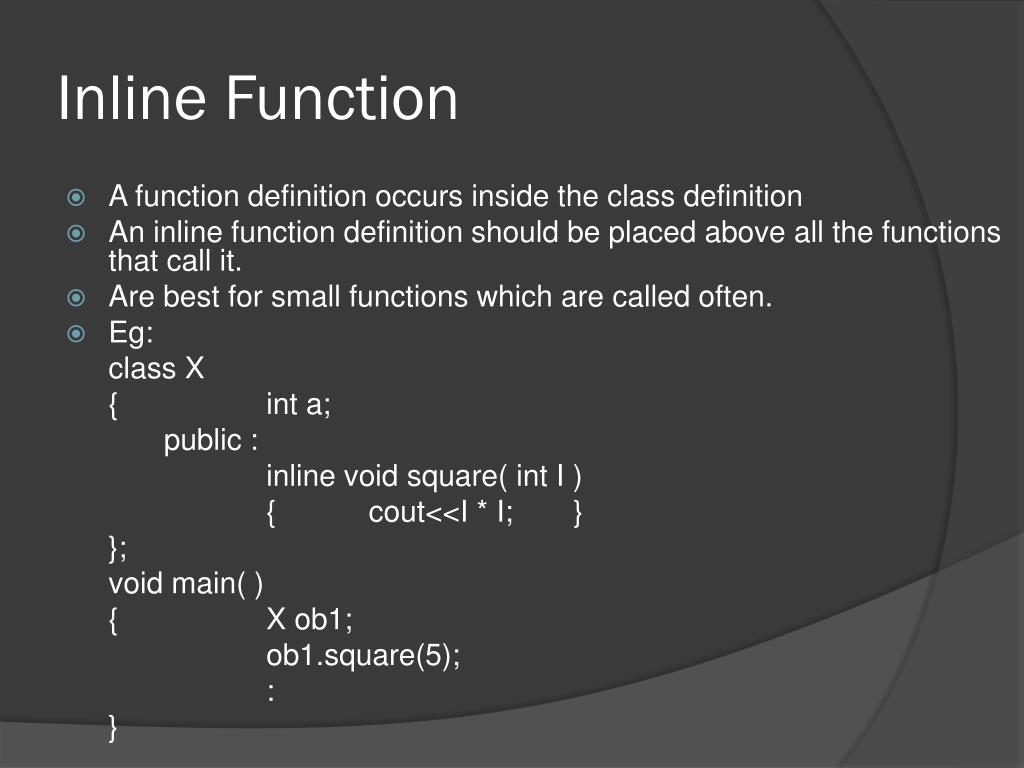 Inline Function

A function definition occurs inside the class definition
An inline function definition should be placed above all the functions that call it.
Are best for small functions which are called often.
Eg:
class X
{ int a;
public :
inline void square( int I )
{ cout<<I * I; }
};
void main( )
{ X ob1;
ob1.square(5);
:
}